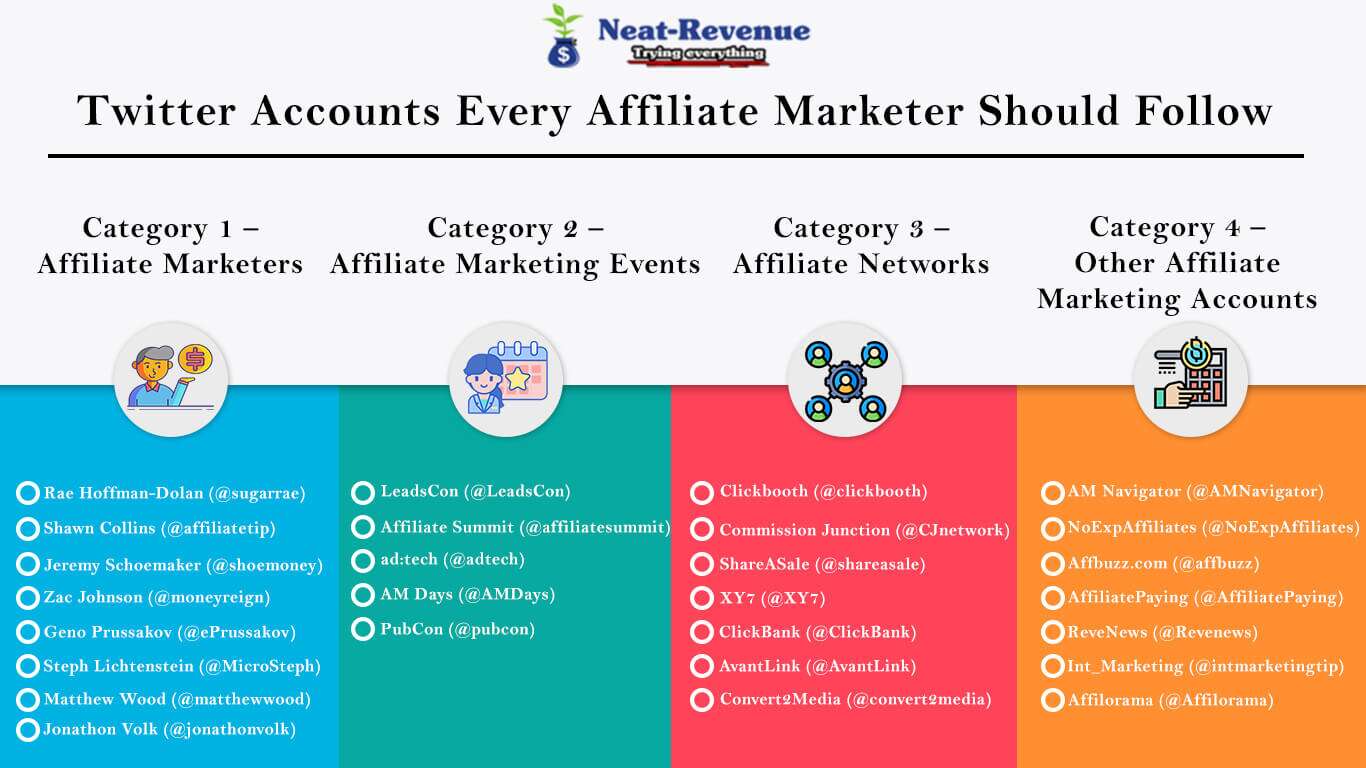 Neat-Revenue
Trying everything

Twitter Accounts Every Affiliate Marketer Should Follow

Category 1 – Affiliate Marketers

Rae Hoffman-Dolan (@sugarrae)
Shawn Collins (@affiliatetip)
Jeremy Schoemaker (@shoemoney)
Zac Johnson (@moneyreign)
Geno Prussakov (@ePrussakov)
Steph Lichtenstein (@MicroSteph)
Matthew Wood (@matthewwood)
Jonathon Volk (@jonathonvolk)

Category 2 – Affiliate Marketing Events

LeadsCon (@LeadsCon)
Affiliate Summit (@affiliatesummit)
ad:tech (@adtech)
AM Days (@AMDays)
PubCon (@pubcon)

Category 3 – Affiliate Networks

Clickbooth (@clickbooth)
Commission Junction (@CJnetwork)
ShareASale (@shareasale)
XY7 (@XY7)
ClickBank (@ClickBank)
AvantLink (@AvantLink)
Convert2Media (@convert2media)

Category 4 – Other Affiliate Marketing Accounts

AM Navigator (@AMNavigator)
NoExpAffiliates (@NoExpAffiliates)
Affbuzz.com (@affbuzz)
AffiliatePaying (@AffiliatePaying)
ReveNews (@Revenews)
Int_Marketing (@intmarketingtip)
Affilorama (@Affilorama)